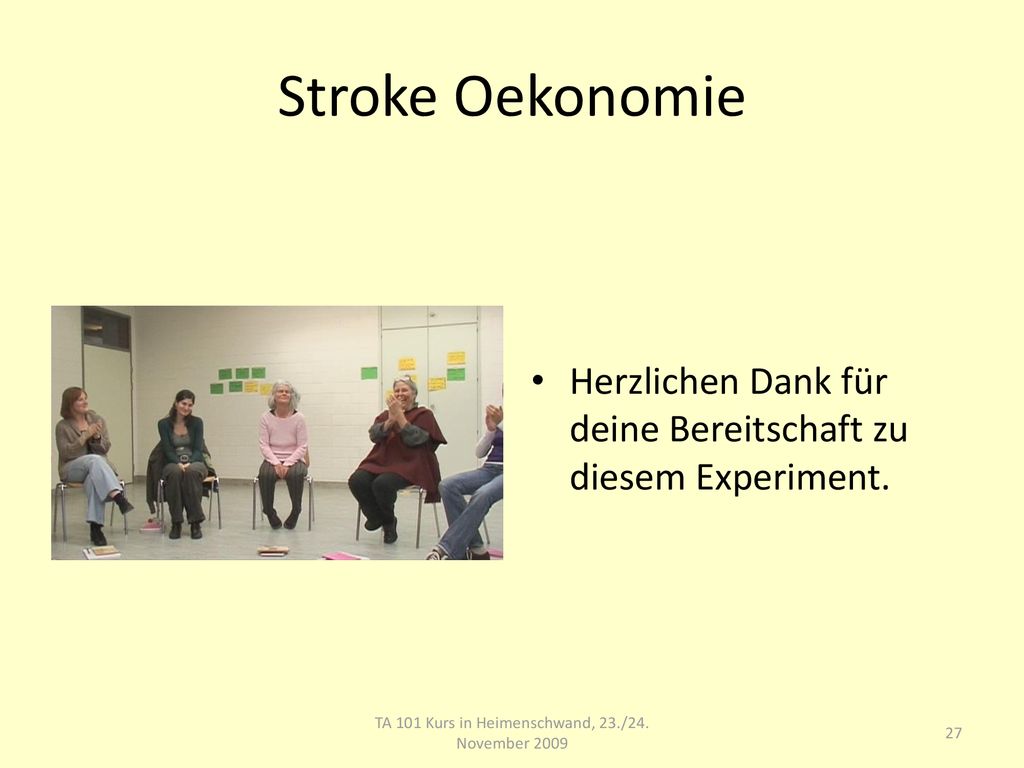 Stroke Oekonomie

• Herzlichen Dank für deine Bereitschaft zu diesem Experiment.

TA 101 Kurs in Heimenschwand, 23./24. November 2009

27